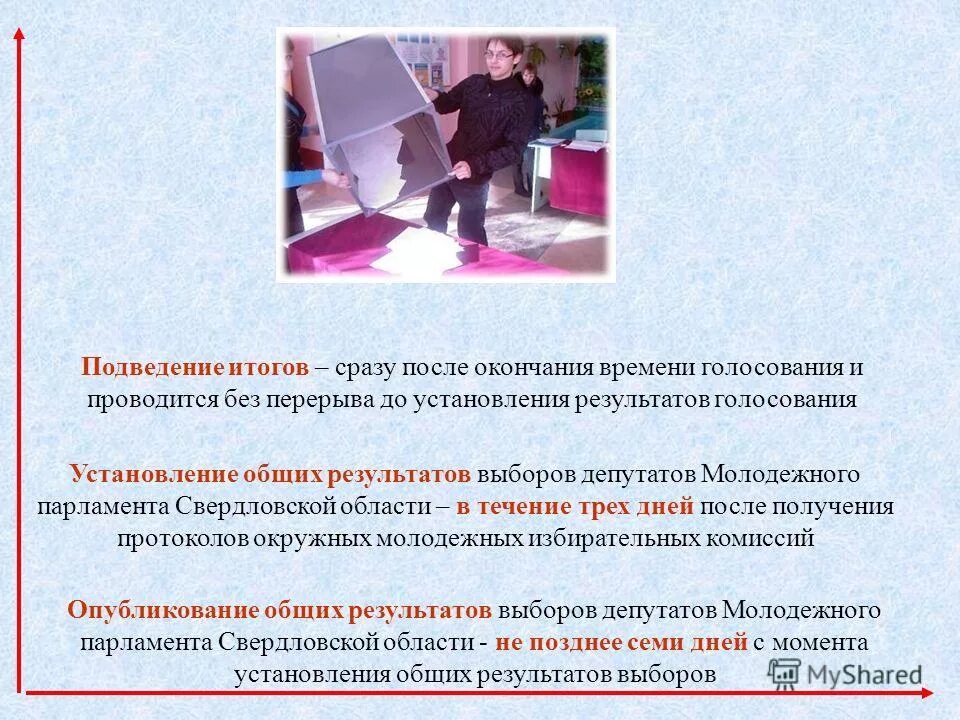 Подведение итогов – сразу после окончания времени голосования и проводится без перерыва до установления результатов голосования

Установление общих результатов выборов депутатов Молодежного парламента Свердловской области – в течение трех дней после получения протоколов окружных молодежных избирательных комиссий

Опубликование общих результатов выборов депутатов Молодежного парламента Свердловской области - не позднее семи дней с момента установления общих результатов выборов

MyShared